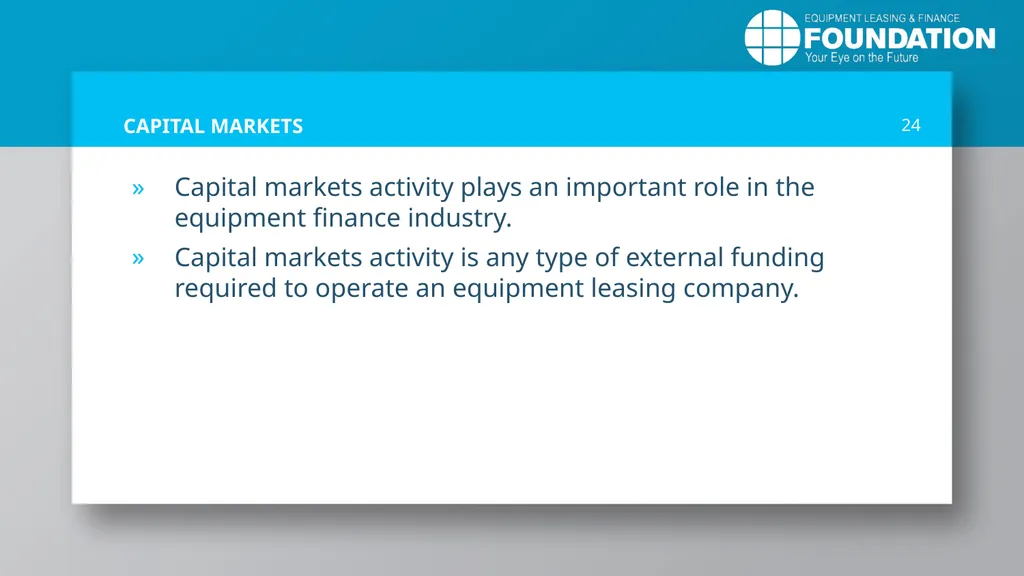 EQUIPMENT LEASING & FINANCE
FOUNDATION
Your Eye on the Future

CAPITAL MARKETS

24

» Capital markets activity plays an important role in the equipment finance industry.

» Capital markets activity is any type of external funding required to operate an equipment leasing company.